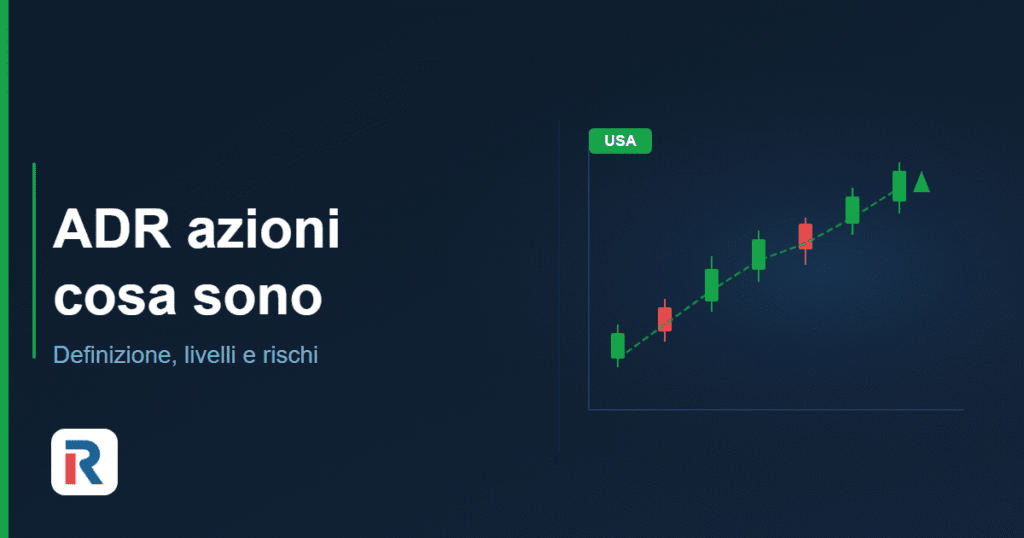 ADR azioni cosa sono

Definizione, livelli e rischi

USA

R